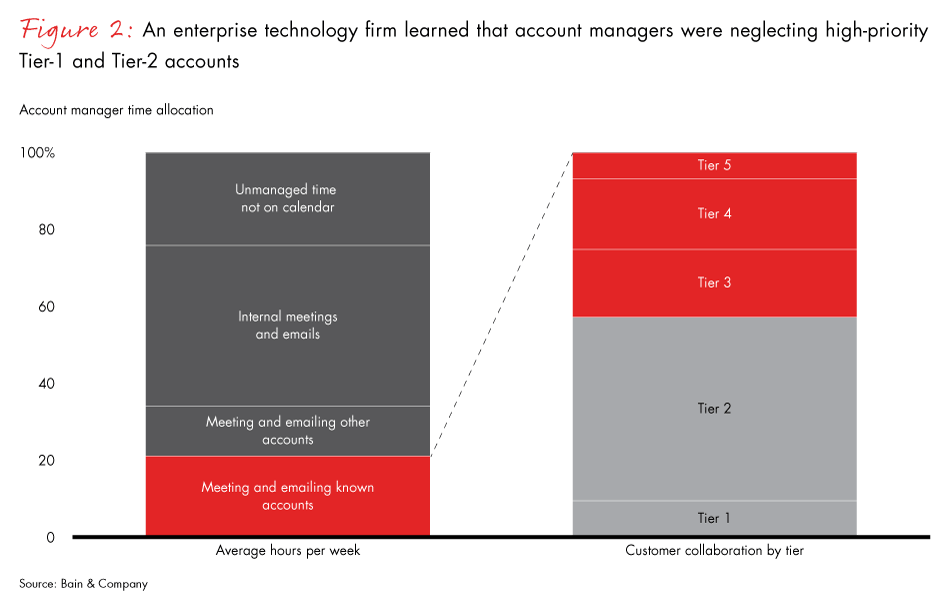 Figure 2: An enterprise technology firm learned that account managers were neglecting high-priority Tier-1 and Tier-2 accounts

Account manager time allocation

100%
80
60
40
20
0

Unmanaged time not on calendar

Internal meetings and emails

Meeting and emailing other accounts

Meeting and emailing known accounts

Average hours per week

Tier 5
Tier 4
Tier 3
Tier 2
Tier 1

Customer collaboration by tier

Source: Bain & Company